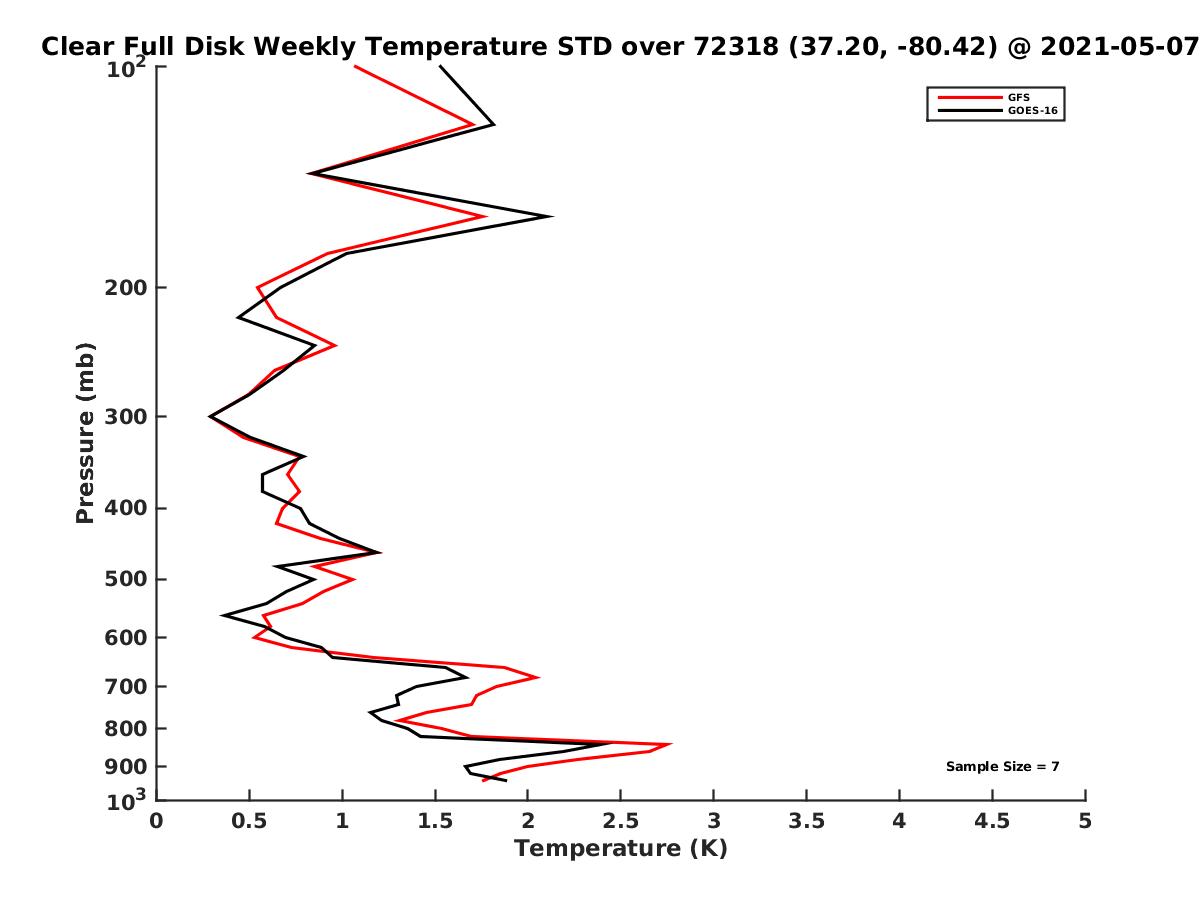 Clear Full Disk Weekly Temperature STD over 72318 (37.20, -80.42) @ 2021-05-07

GFS
GOES-16

Pressure (mb)

$10^2$
200
300
400
500
600
700
800
900
$10^3$

Sample Size = 7

0
0.5
1
1.5
2
2.5
3
3.5
4
4.5
5

Temperature (K)